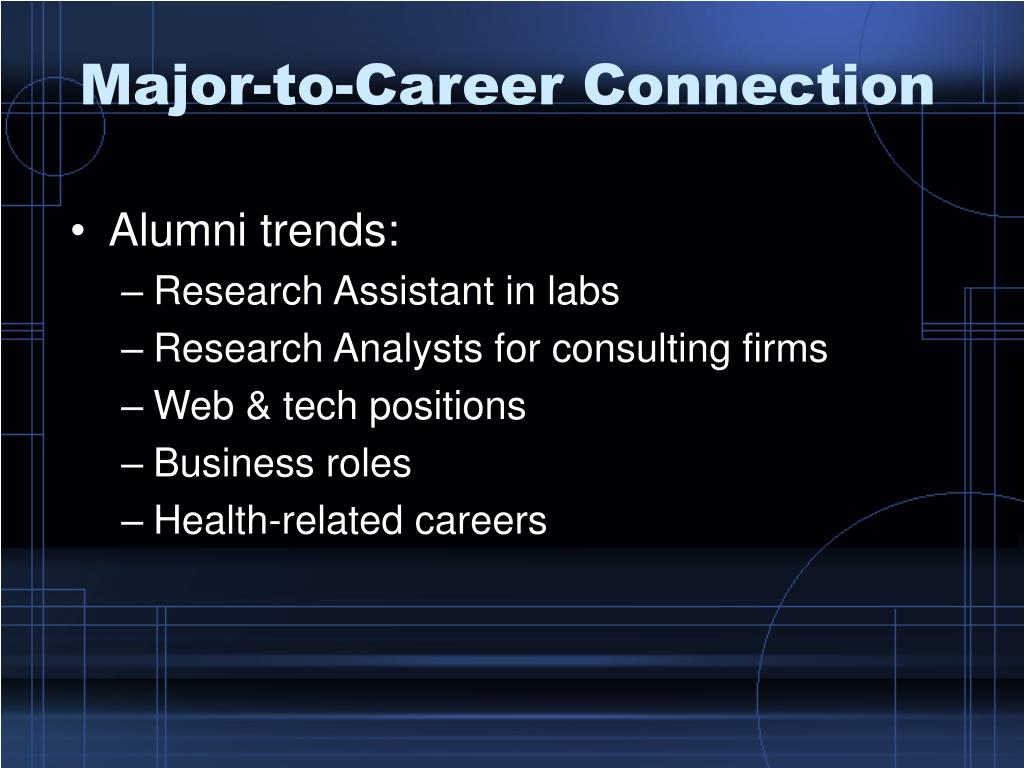 Major-to-Career Connection

• Alumni trends:
– Research Assistant in labs
– Research Analysts for consulting firms
– Web & tech positions
– Business roles
– Health-related careers